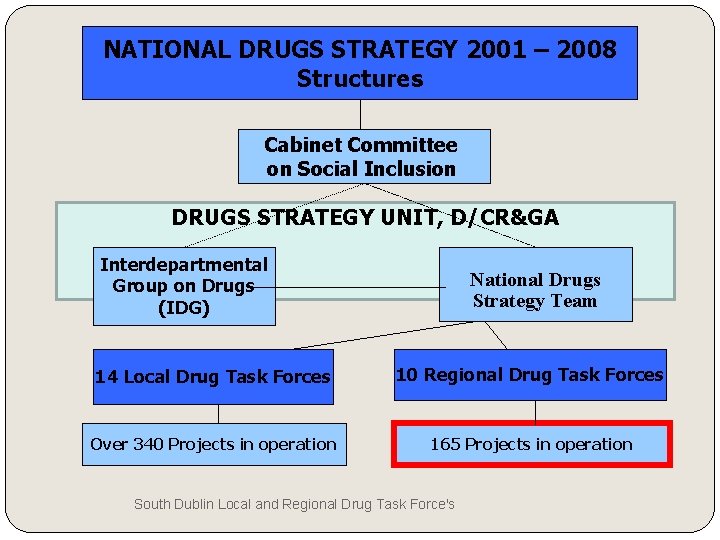 NATIONAL DRUGS STRATEGY 2001 – 2008
Structures

Cabinet Committee on Social Inclusion

DRUGS STRATEGY UNIT, D/CR&GA

Interdepartmental Group on Drugs (IDG)

National Drugs Strategy Team

14 Local Drug Task Forces

10 Regional Drug Task Forces

Over 340 Projects in operation

165 Projects in operation

South Dublin Local and Regional Drug Task Force's